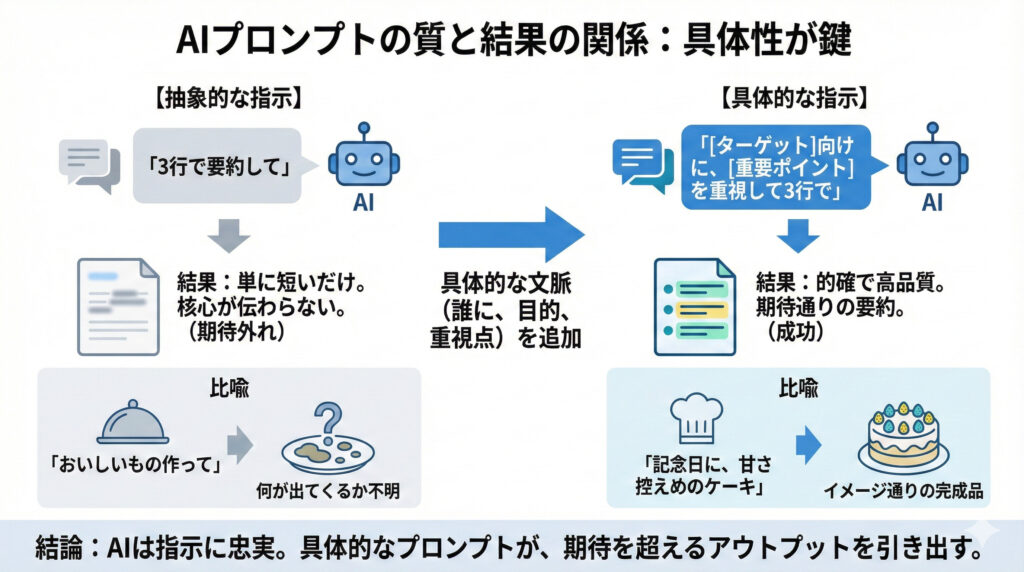 AIプロンプトの質と結果の関係：具体性が鍵

【抽象的な指示】

「3行で要約して」

AI

結果：単に短いだけ。核心が伝わらない。（期待外れ）

比喩

「おいしいもの作って」

何が出てくるか不明

具体的な文脈（誰に、目的、重視点）を追加

【具体的な指示】

「[ターゲット]向けに、[重要ポイント]を重視して3行で」

AI

結果：的確で高品質。期待通りの要約。（成功）

比喩

「記念日に、甘さ控えめのケーキ」

イメージ通りの完成品

結論：AIは指示に忠実。具体的なプロンプトが、期待を超えるアウトプットを引き出す。